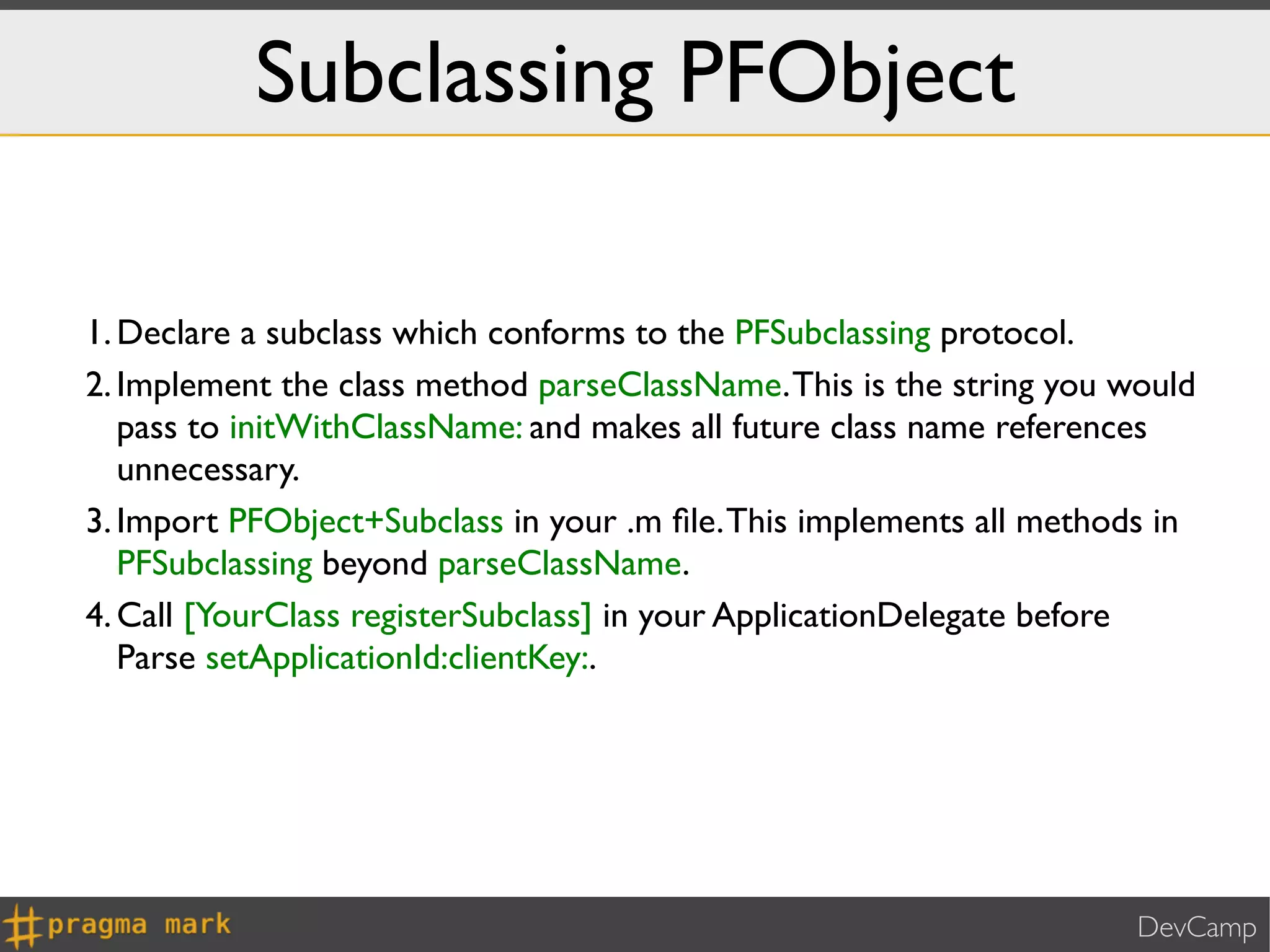 Subclassing PFObject

1. Declare a subclass which conforms to the PFSubclassing protocol.

2. Implement the class method parseClassName. This is the string you would pass to initWithClassName: and makes all future class name references unnecessary.

3. Import PFObject+Subclass in your .m file. This implements all methods in PFSubclassing beyond parseClassName.

4. Call [YourClass registerSubclass] in your ApplicationDelegate before Parse setApplicationId:clientKey:.

#pragma mark

DevCamp